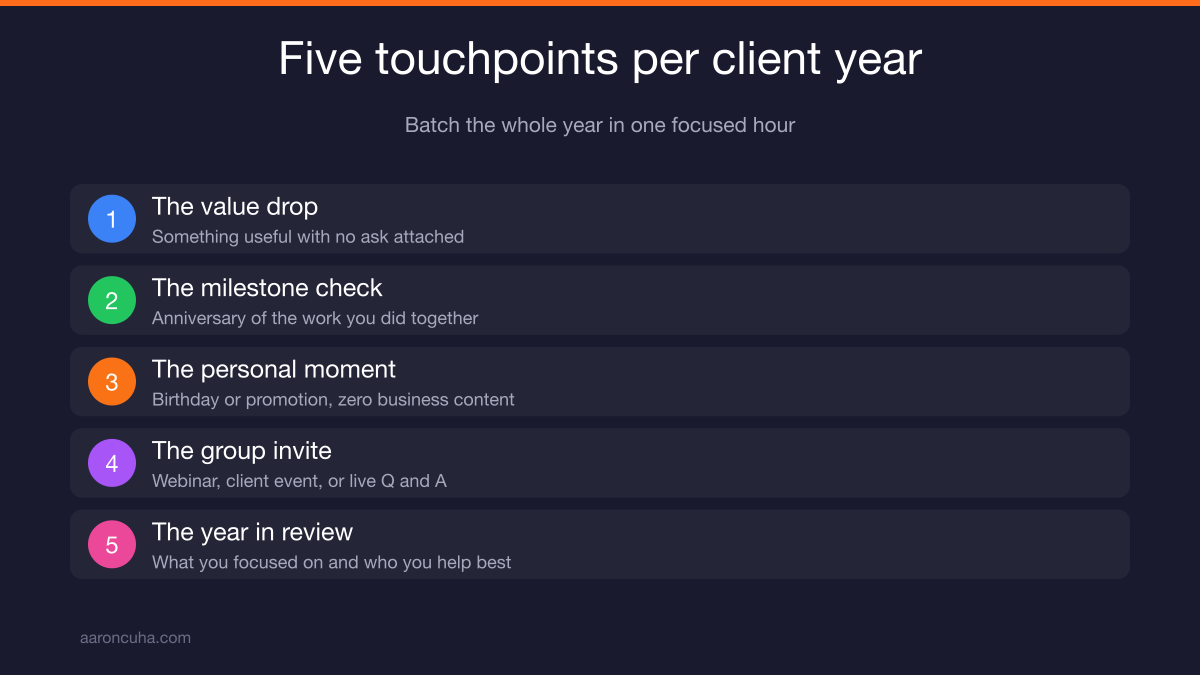 Five touchpoints per client year

Batch the whole year in one focused hour

1 The value drop
Something useful with no ask attached

2 The milestone check
Anniversary of the work you did together

3 The personal moment
Birthday or promotion, zero business content

4 The group invite
Webinar, client event, or live Q and A

5 The year in review
What you focused on and who you help best

aaroncuha.com